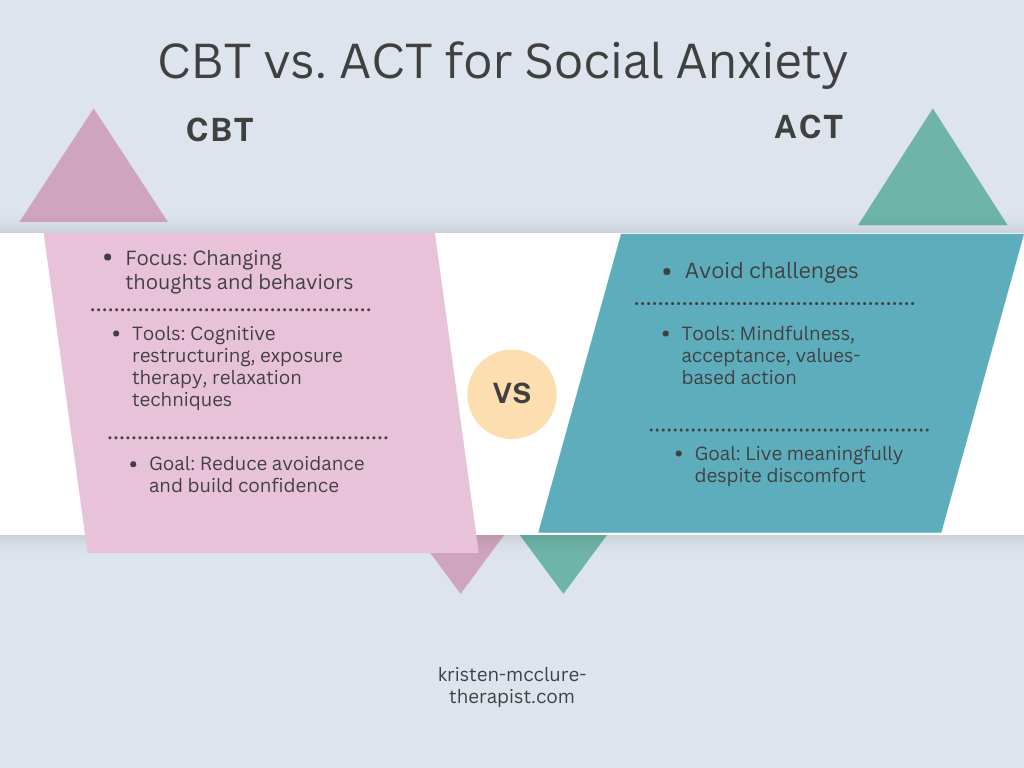 CBT vs. ACT for Social Anxiety

CBT

- Focus: Changing thoughts and behaviors

- Tools: Cognitive restructuring, exposure therapy, relaxation techniques

- Goal: Reduce avoidance and build confidence

VS

ACT

- Avoid challenges

- Tools: Mindfulness, acceptance, values-based action

- Goal: Live meaningfully despite discomfort

kristen-mcclure-therapist.com